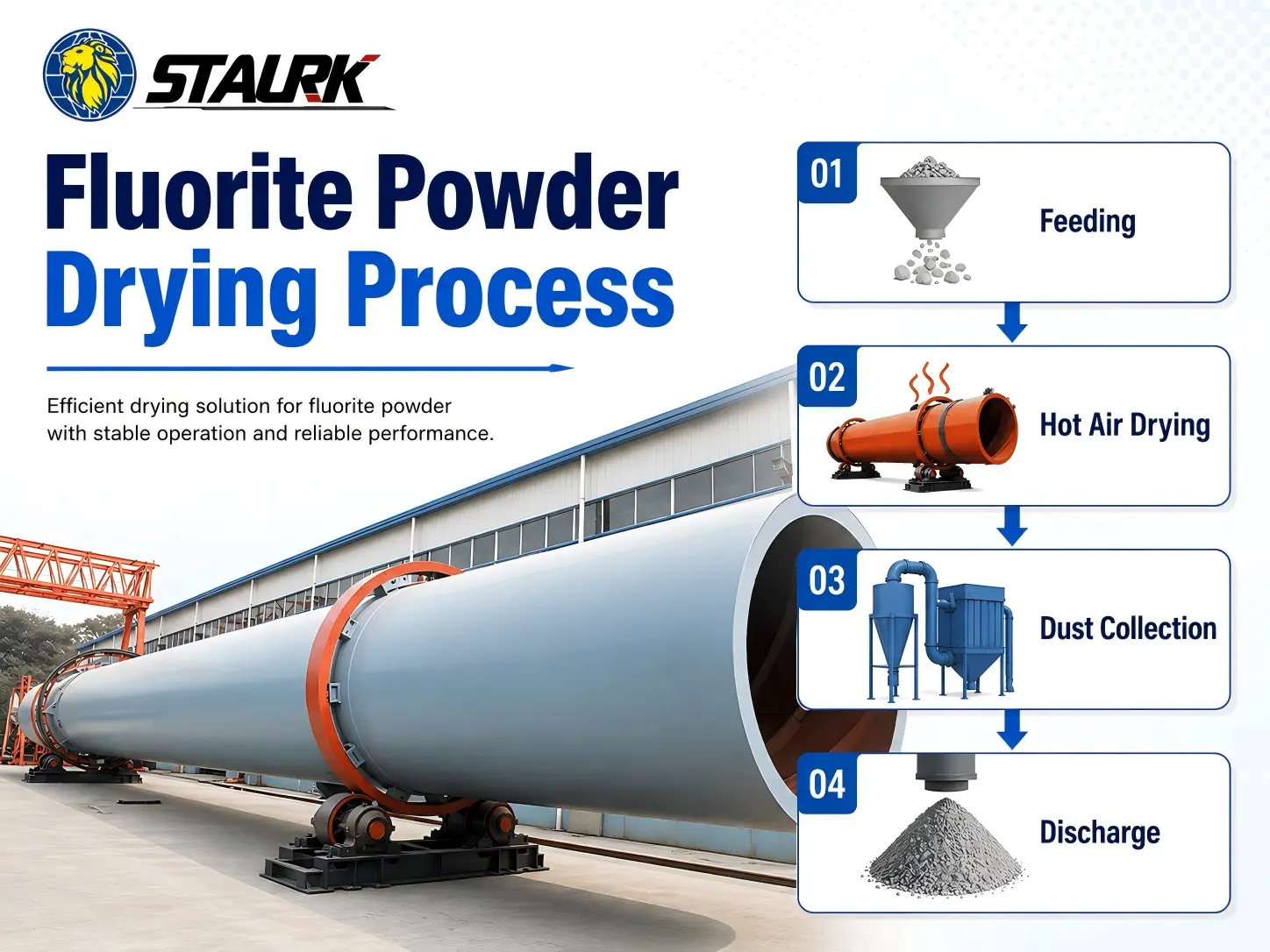 STAURK

Fluorite Powder
Drying Process

Efficient drying solution for fluorite powder with stable operation and reliable performance.

01 Feeding

02 Hot Air Drying

03 Dust Collection

04 Discharge